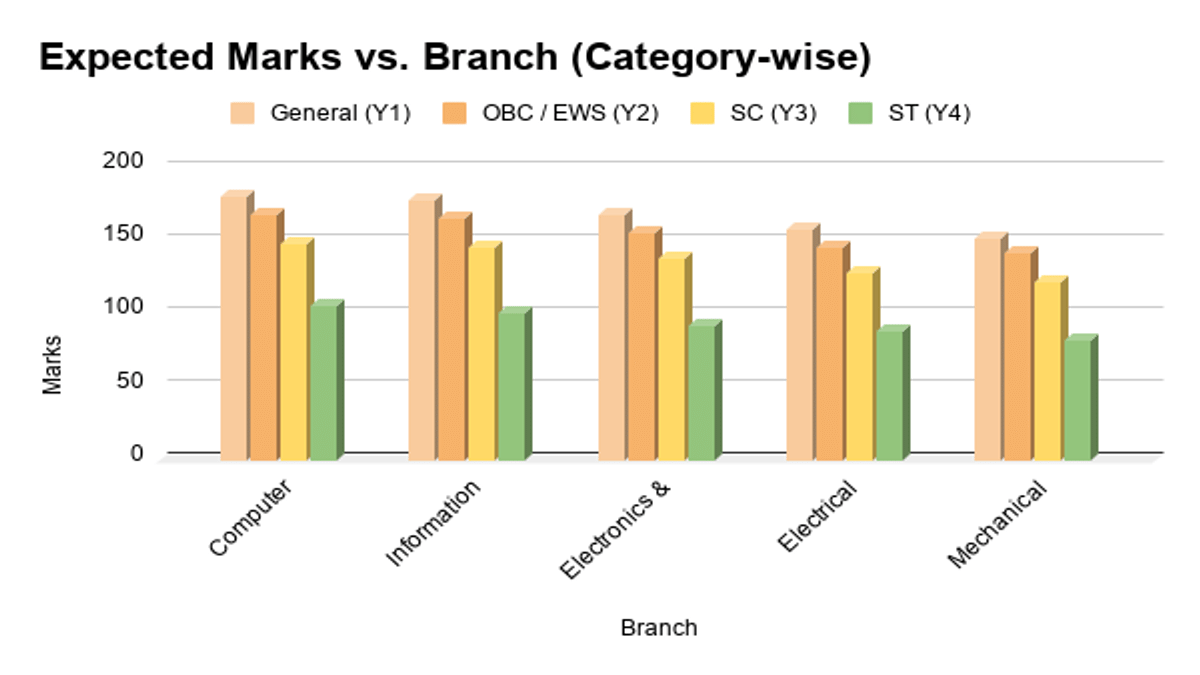 Expected Marks vs. Branch (Category-wise)

General (Y1)
OBC / EWS (Y2)
SC (Y3)
ST (Y4)

200
150
100
50
0

Marks

Computer
Information
Electronics &
Electrical
Mechanical

Branch